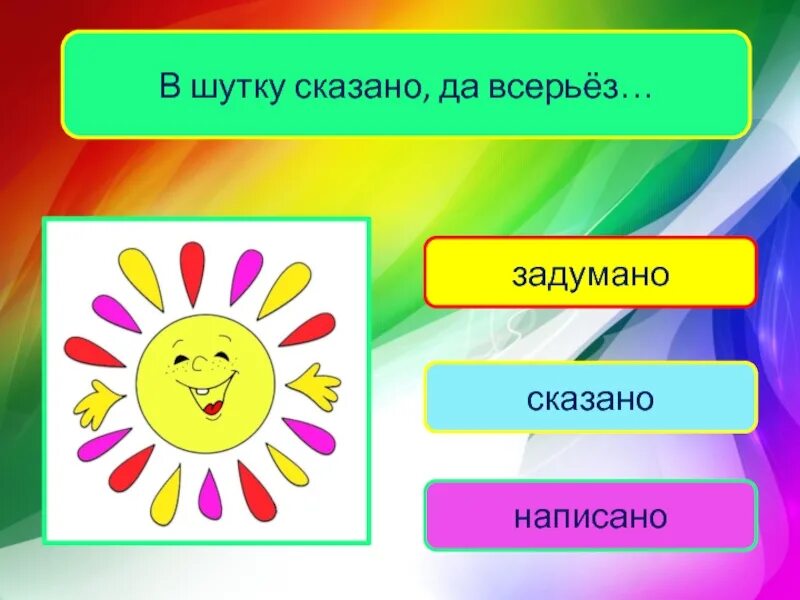 В шутку сказано, да всерьёз…

задумано

сказано

написано